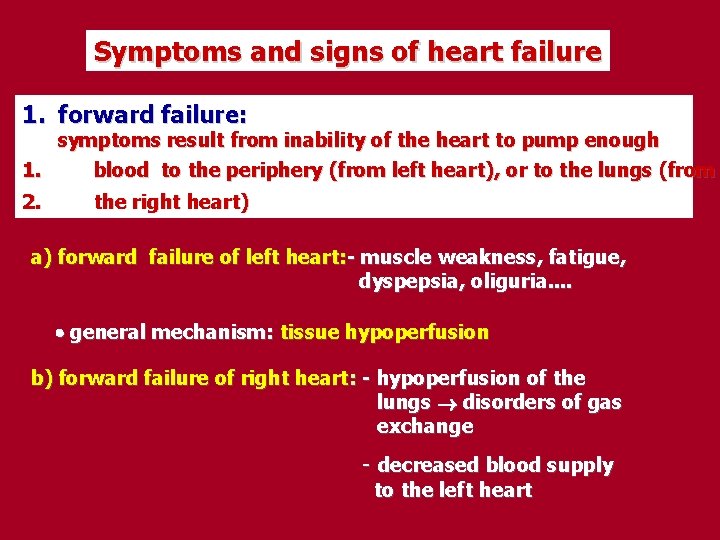 Symptoms and signs of heart failure

1. forward failure:
symptoms result from inability of the heart to pump enough
1. blood to the periphery (from left heart), or to the lungs (from
2. the right heart)

a) forward failure of left heart:- muscle weakness, fatigue, dyspepsia, oliguria....

• general mechanism: tissue hypoperfusion

b) forward failure of right heart: - hypoperfusion of the lungs $\rightarrow$ disorders of gas exchange

- decreased blood supply to the left heart